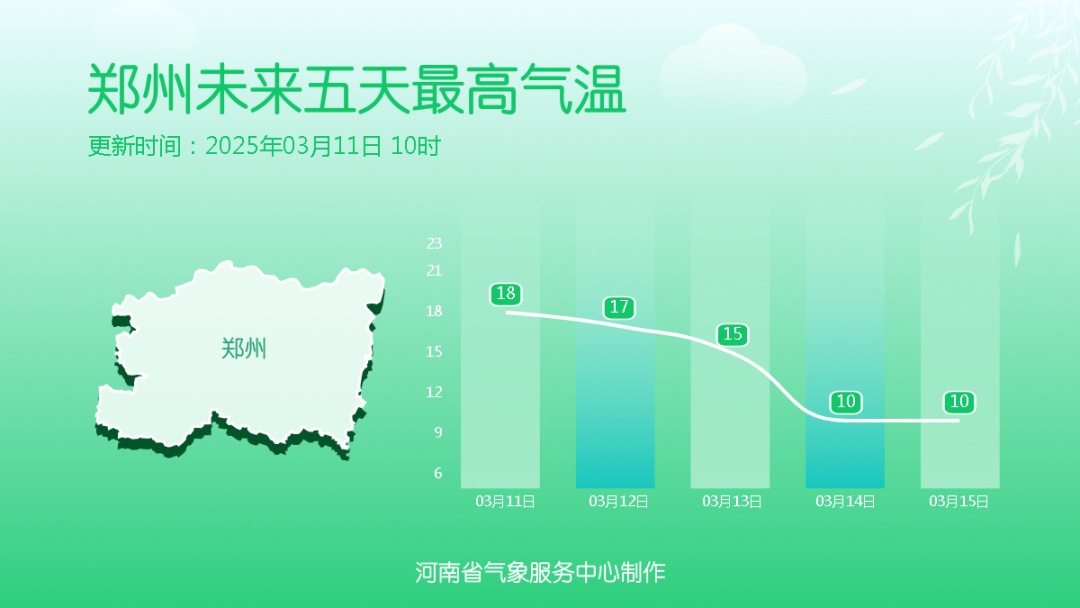 郑州未来五天最高气温
更新时间：2025年03月11日 10时

郑州

23
21
18
15
12
9
6

18
17
15
10
10

03月11日
03月12日
03月13日
03月14日
03月15日

河南省气象服务中心制作